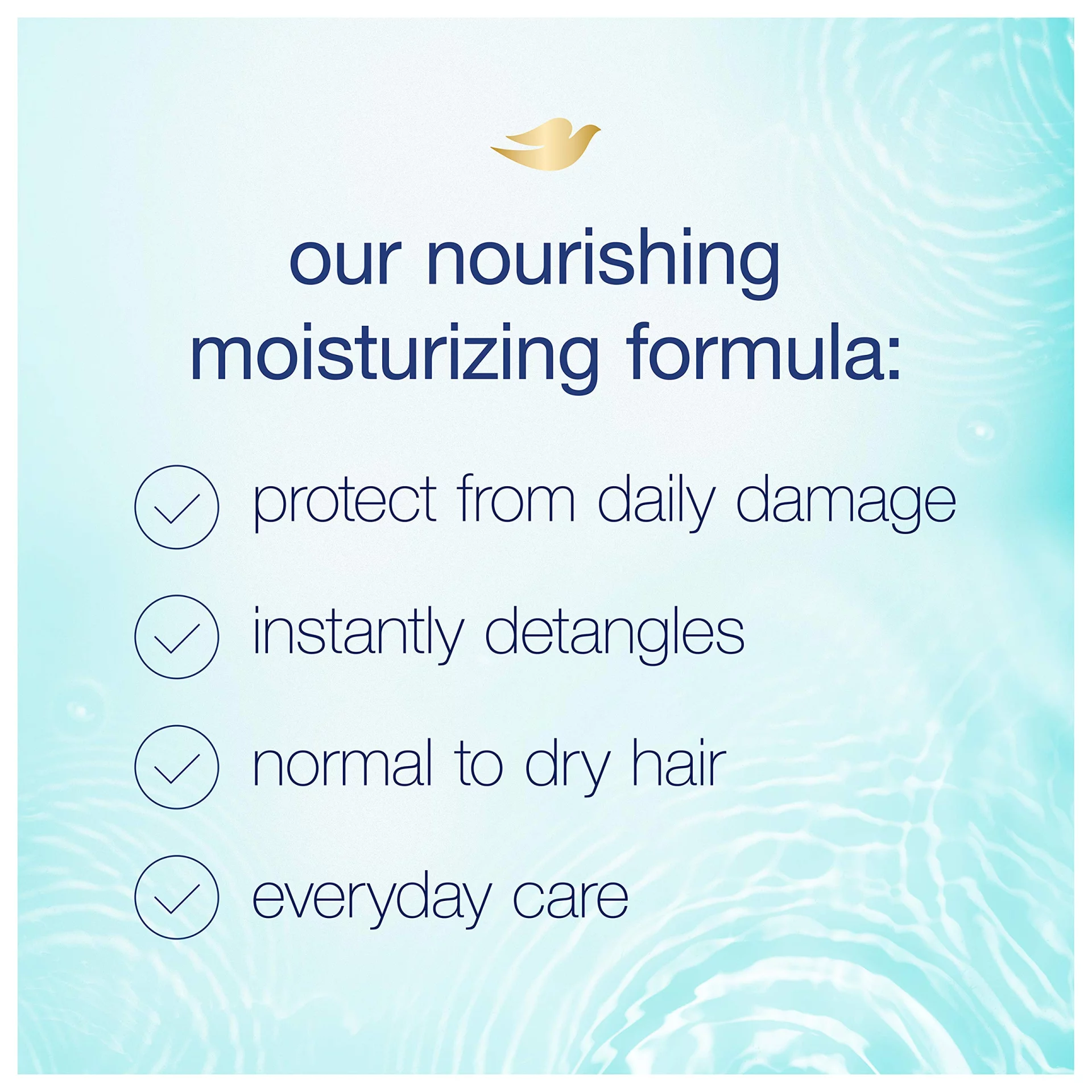 our nourishing moisturizing formula:

protect from daily damage

instantly detangles

normal to dry hair

everyday care